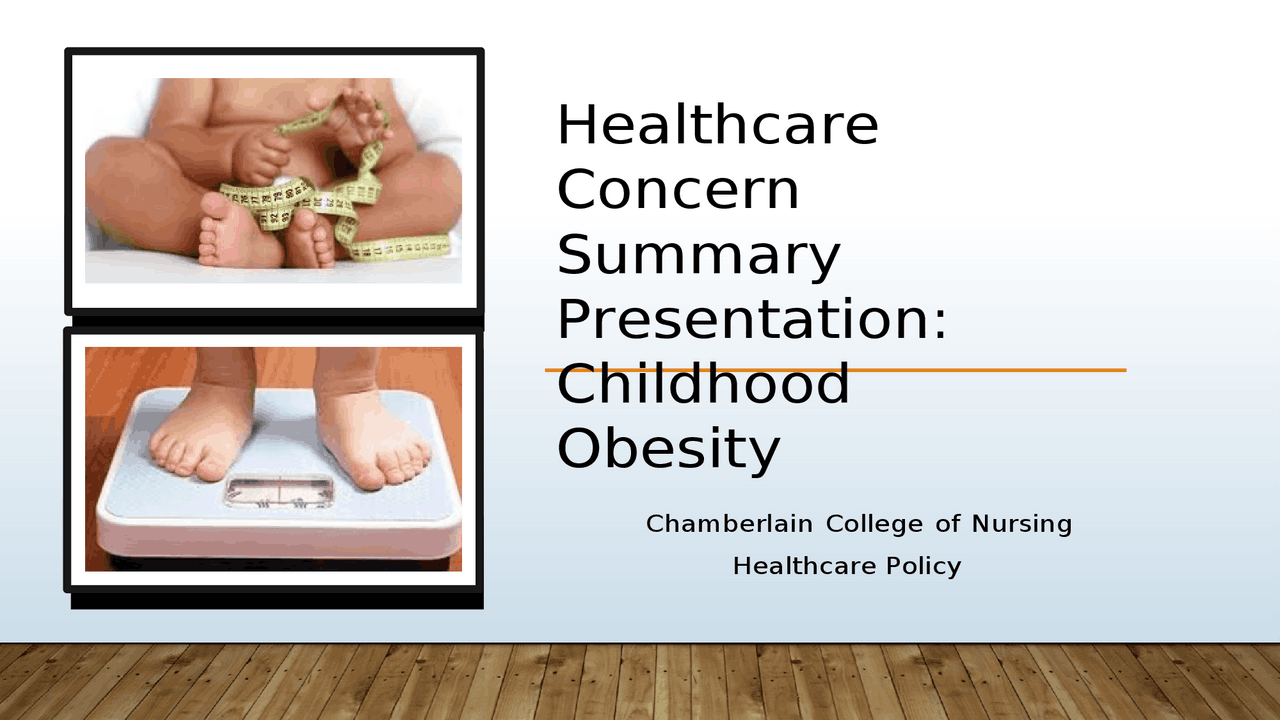 Healthcare Concern Summary Presentation: Childhood Obesity

Chamberlain College of Nursing
Healthcare Policy